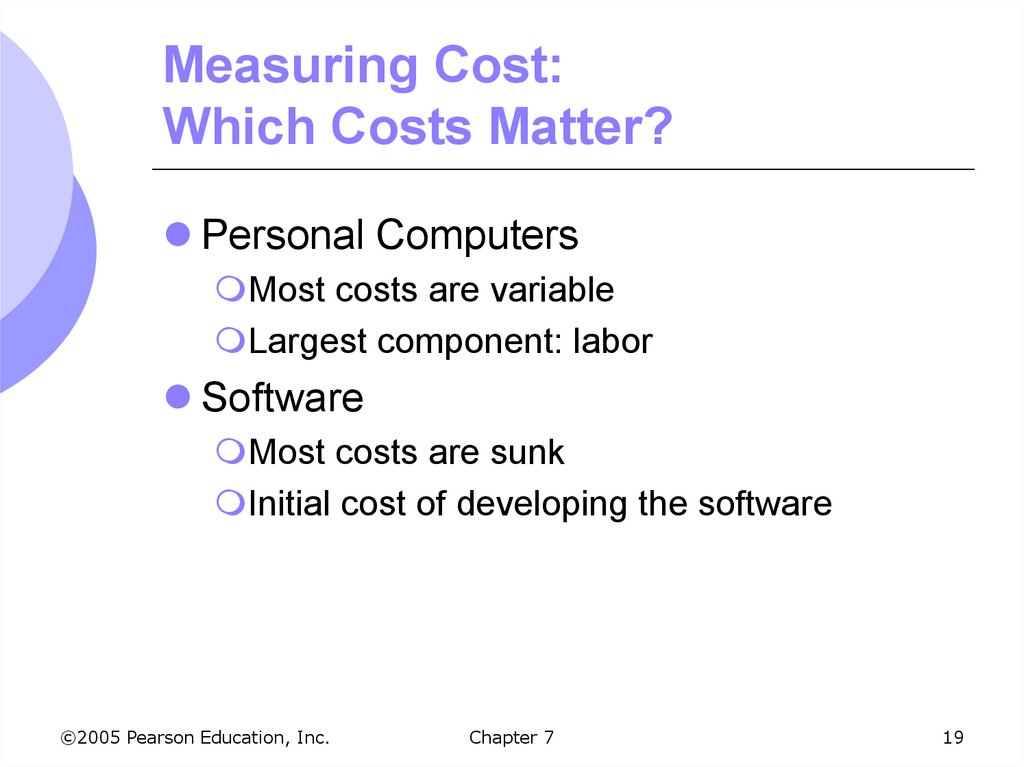 Measuring Cost:
Which Costs Matter?

Personal Computers

Most costs are variable

Largest component: labor

Software

Most costs are sunk

Initial cost of developing the software

©2005 Pearson Education, Inc.

Chapter 7

19